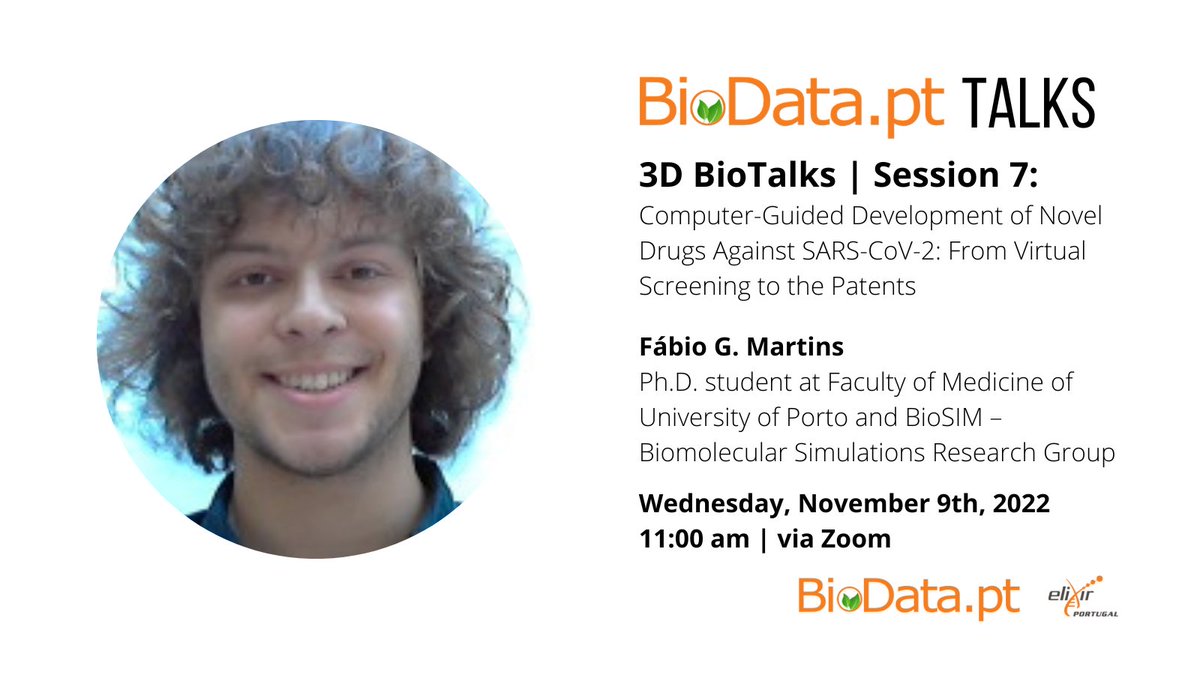 BioData.pt TALKS

3D BioTalks | Session 7:
Computer-Guided Development of Novel Drugs Against SARS-CoV-2: From Virtual Screening to the Patents

Fábio G. Martins
Ph.D. student at Faculty of Medicine of University of Porto and BioSIM – Biomolecular Simulations Research Group

Wednesday, November 9th, 2022
11:00 am | via Zoom

BioData.pt

elixir PORTUGAL